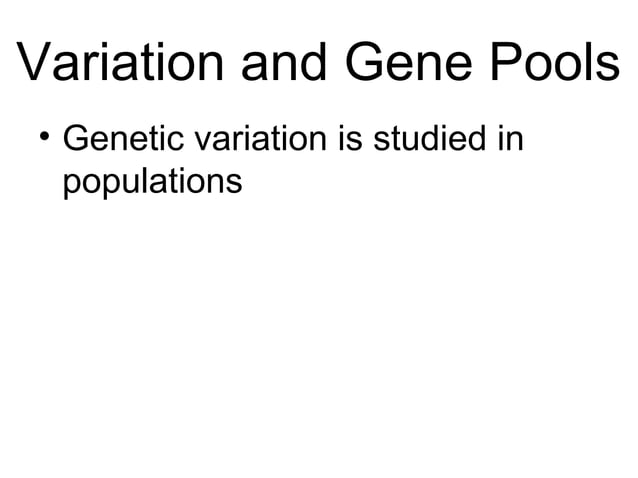 Variation and Gene Pools

• Genetic variation is studied in populations